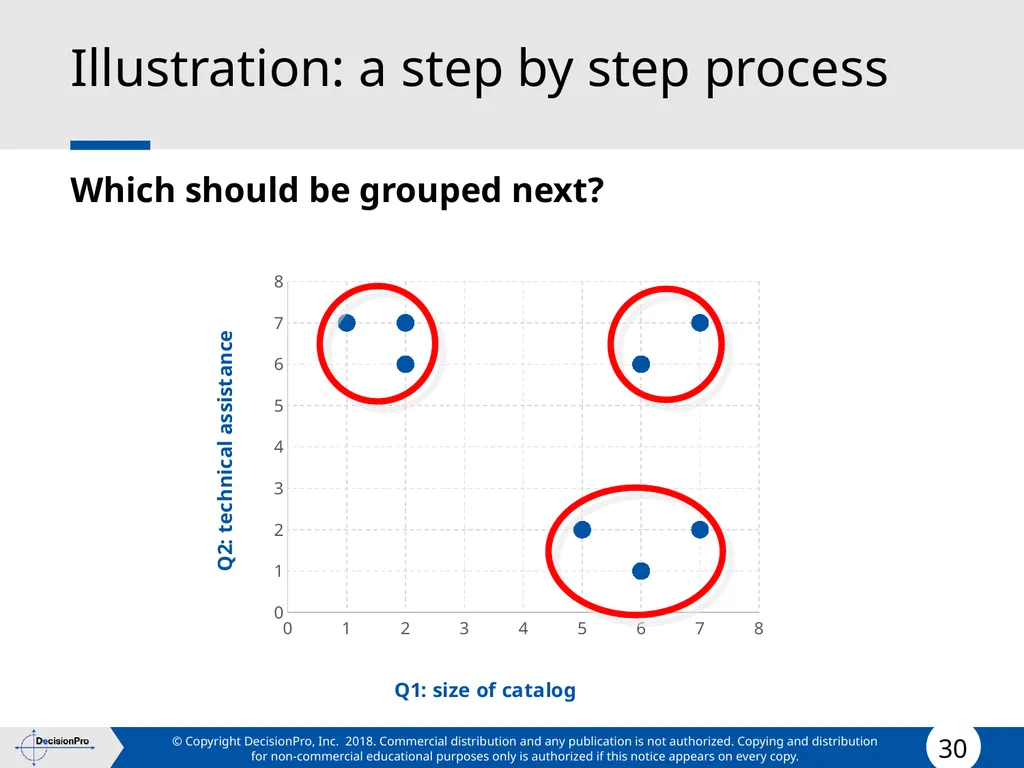 Illustration: a step by step process

Which should be grouped next?

Q2: technical assistance

8
7
6
5
4
3
2
1
0

0 1 2 3 4 5 6 7 8

Q1: size of catalog

DecisionPro

© Copyright DecisionPro, Inc. 2018. Commercial distribution and any publication is not authorized. Copying and distribution for non-commercial educational purposes only is authorized if this notice appears on every copy.

30